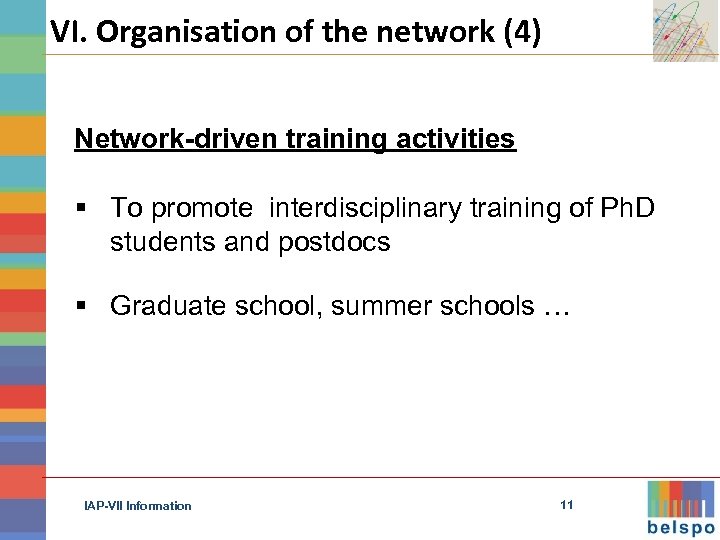 VI. Organisation of the network (4)

Network-driven training activities

▪ To promote interdisciplinary training of PhD students and postdocs

▪ Graduate school, summer schools …

IAP-VII Information

11

belspo